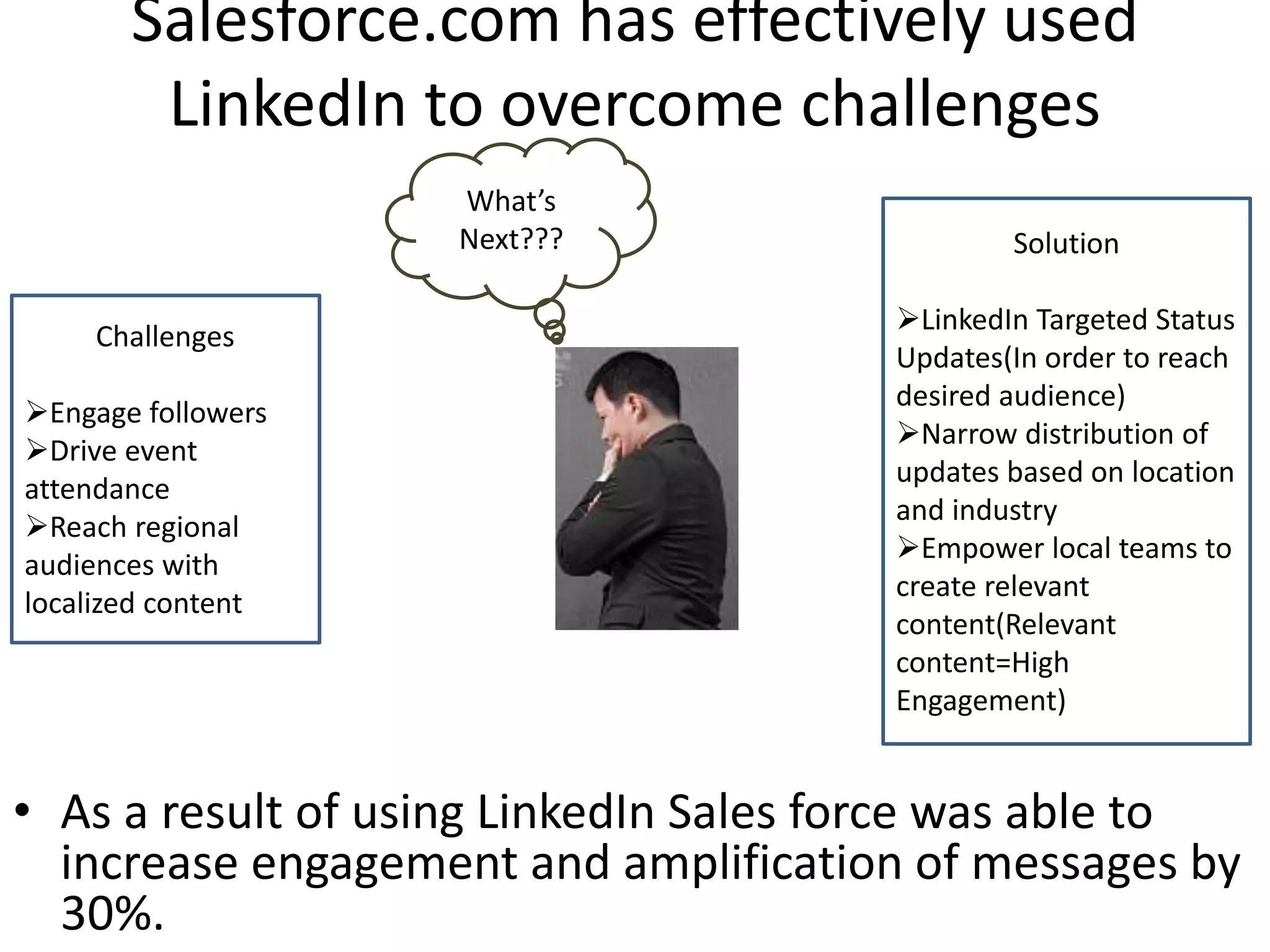 Salesforce.com has effectively used LinkedIn to overcome challenges

What's Next???

Challenges

➢Engage followers
➢Drive event attendance
➢Reach regional audiences with localized content

Solution

➢LinkedIn Targeted Status Updates(In order to reach desired audience)
➢Narrow distribution of updates based on location and industry
➢Empower local teams to create relevant content(Relevant content=High Engagement)

• As a result of using LinkedIn Sales force was able to increase engagement and amplification of messages by 30%.